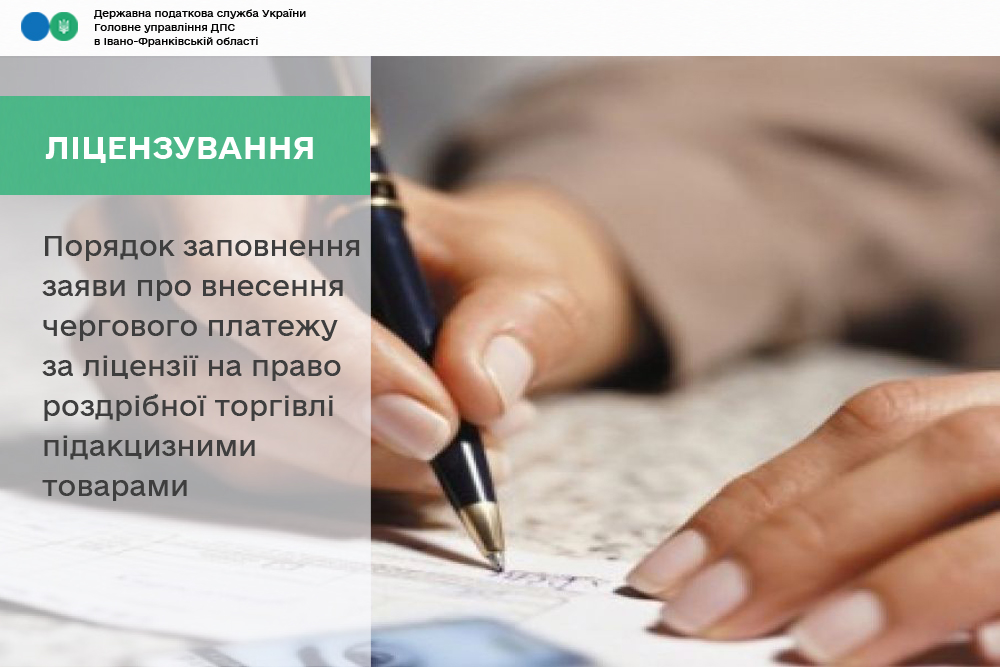 Державна податкова служба України
Головне управління ДПС
в Івано-Франківській області

ЛІЦЕНЗУВАННЯ

Порядок заповнення заяви про внесення чергового платежу за ліцензії на право роздрібної торгівлі підакцизними товарами